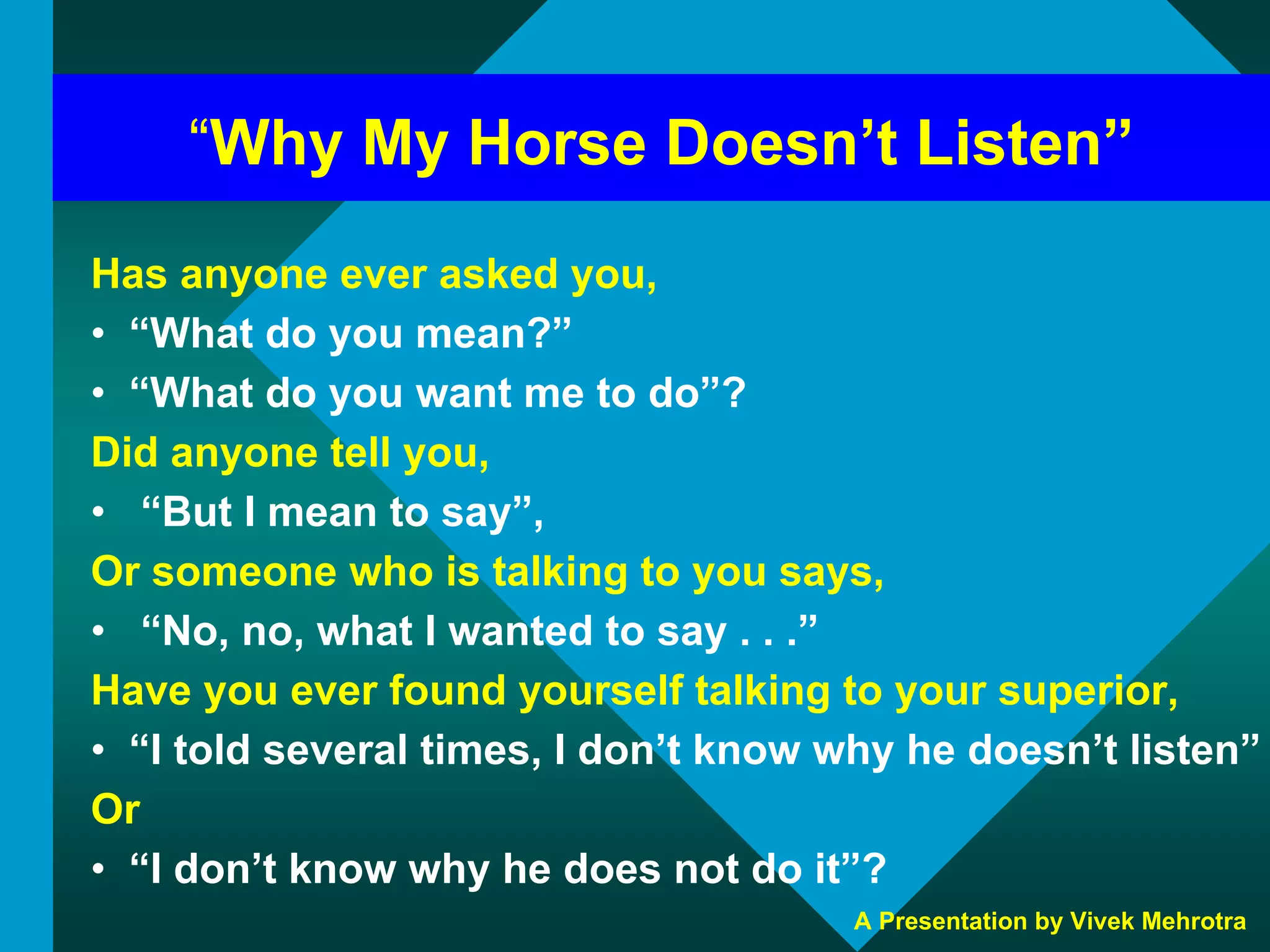 “Why My Horse Doesn’t Listen”

Has anyone ever asked you,
• “What do you mean?”
• “What do you want me to do”?
Did anyone tell you,
• “But I mean to say”,
Or someone who is talking to you says,
• “No, no, what I wanted to say . . .”
Have you ever found yourself talking to your superior,
• “I told several times, I don’t know why he doesn’t listen”
Or
• “I don’t know why he does not do it”?

A Presentation by Vivek Mehrotra